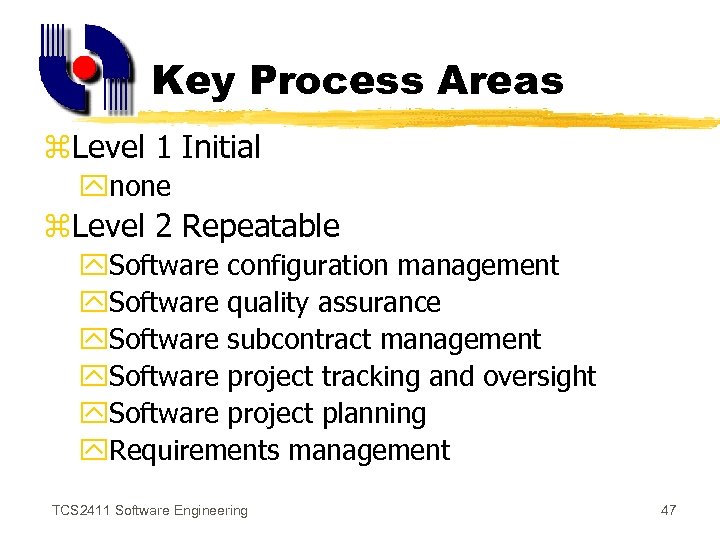 Key Process Areas

Level 1 Initial
none
Level 2 Repeatable
Software configuration management
Software quality assurance
Software subcontract management
Software project tracking and oversight
Software project planning
Requirements management

TCS2411 Software Engineering

47